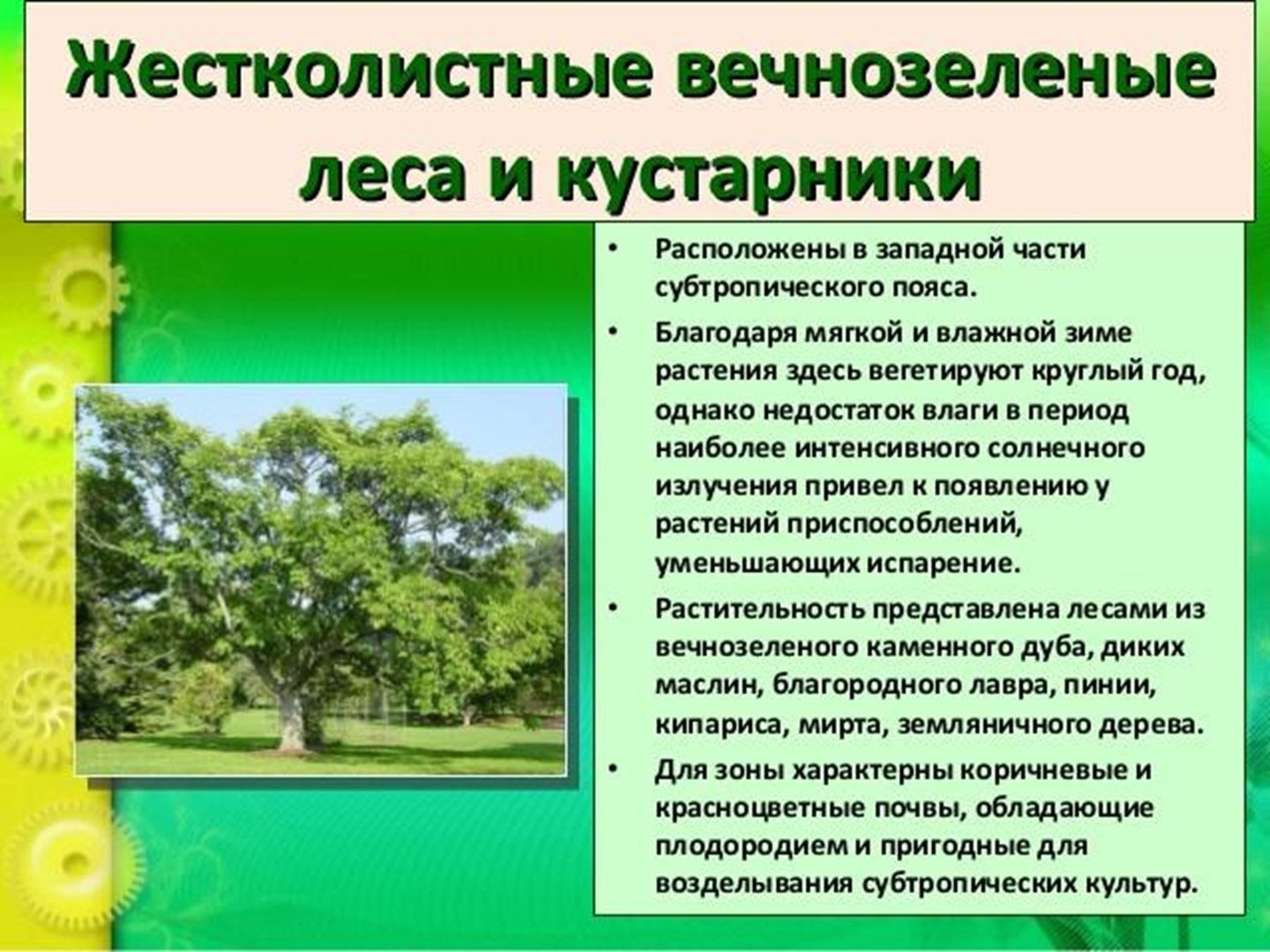 Жестколистные вечнозеленые леса и кустарники

• Расположены в западной части субтропического пояса.

• Благодаря мягкой и влажной зиме растения здесь вегетируют круглый год, однако недостаток влаги в период наиболее интенсивного солнечного излучения привел к появлению у растений приспособлений, уменьшающих испарение.

• Растительность представлена лесами из вечнозеленого каменного дуба, диких маслин, благородного лавра, пинии, кипариса, мирта, земляничного дерева.

• Для зоны характерны коричневые и красноцветные почвы, обладающие плодородием и пригодные для возделывания субтропических культур.